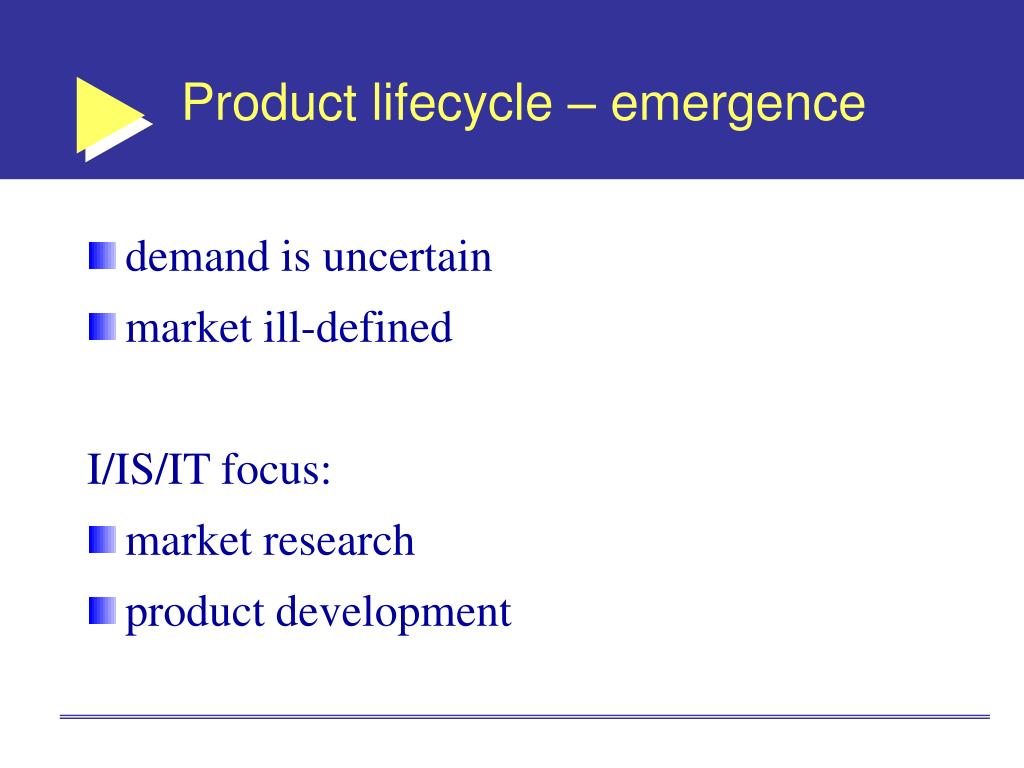 Product lifecycle – emergence

demand is uncertain

market ill-defined

I/IS/IT focus:

market research

product development